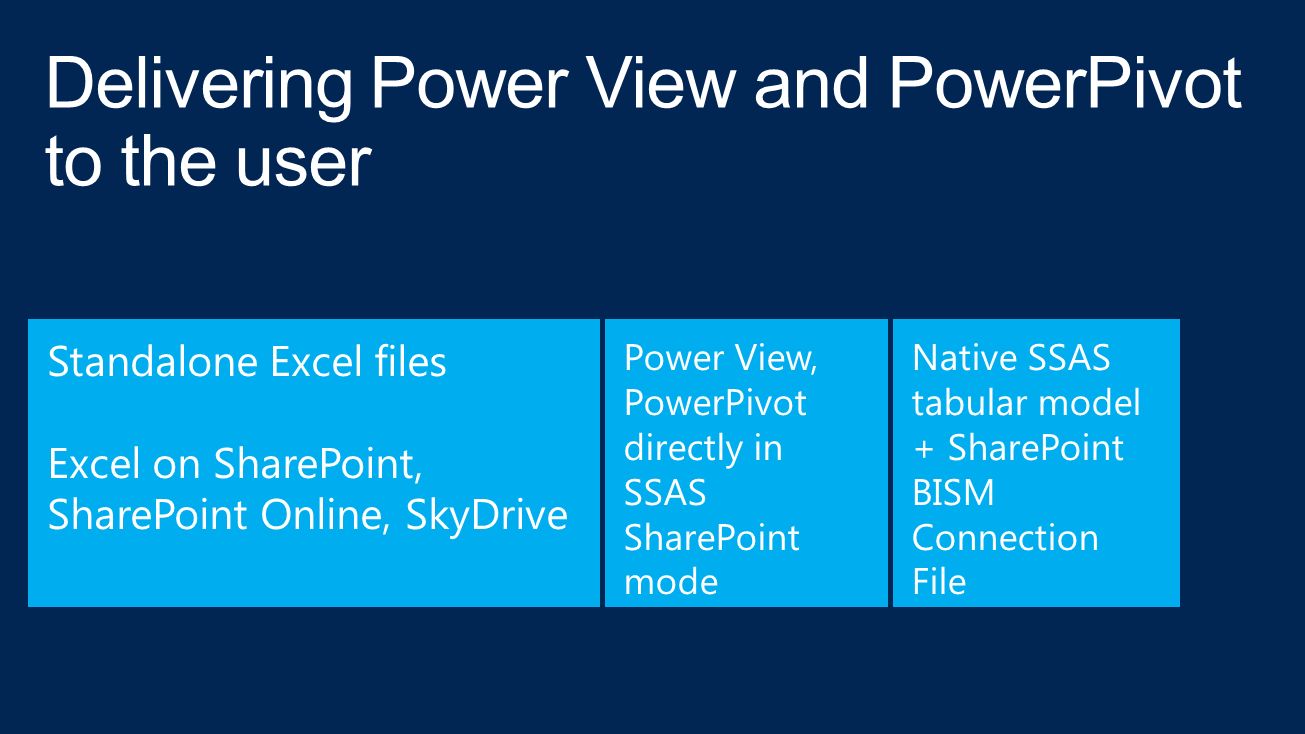 Delivering Power View and PowerPivot to the user

Standalone Excel files

Excel on SharePoint, SharePoint Online, SkyDrive

Power View, PowerPivot directly in SSAS SharePoint mode

Native SSAS tabular model + SharePoint BISM Connection File